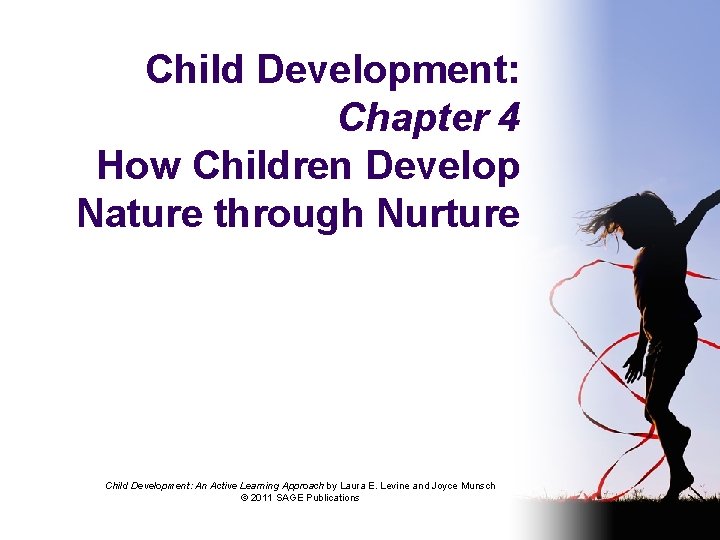 Child Development:
Chapter 4
How Children Develop
Nature through Nurture

Child Development: An Active Learning Approach by Laura E. Levine and Joyce Munsch
© 2011 SAGE Publications